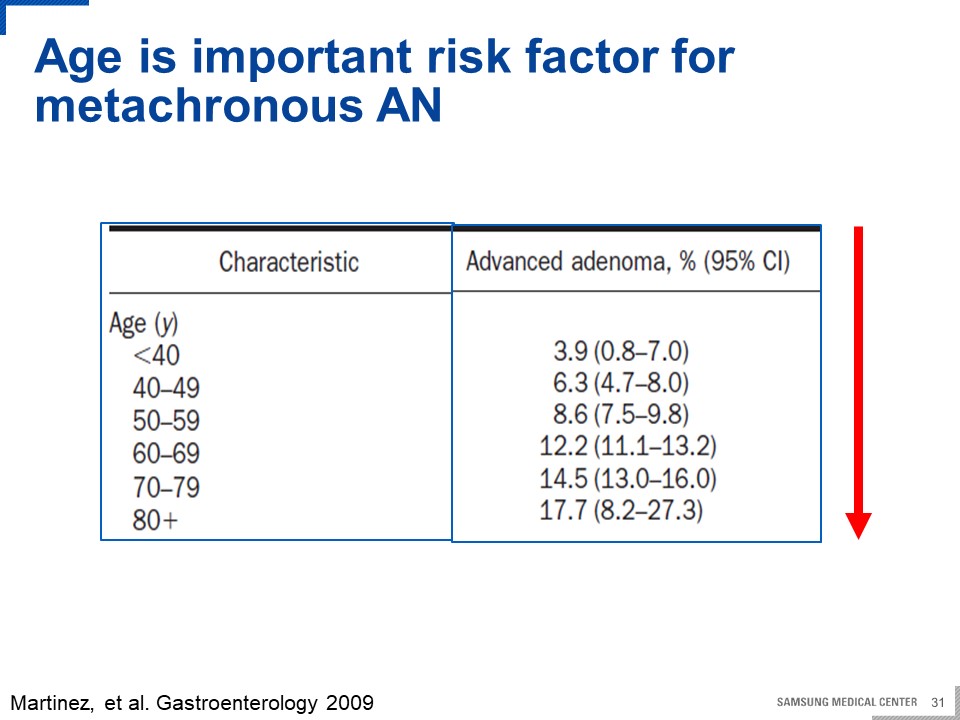 Age is important risk factor for metachronous AN

| Characteristic | Advanced adenoma, % (95% CI) |
|---|---|
| Age (y) | |
| <40 | 3.9 (0.8–7.0) |
| 40–49 | 6.3 (4.7–8.0) |
| 50–59 | 8.6 (7.5–9.8) |
| 60–69 | 12.2 (11.1–13.2) |
| 70–79 | 14.5 (13.0–16.0) |
| 80+ | 17.7 (8.2–27.3) |

Martinez, et al. Gastroenterology 2009

SAMSUNG MEDICAL CENTER 31